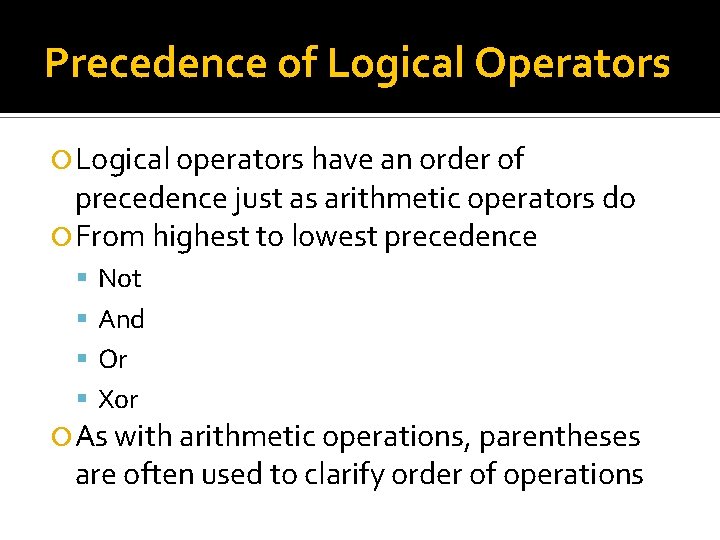 Precedence of Logical Operators

Logical operators have an order of precedence just as arithmetic operators do

From highest to lowest precedence

Not

And

Or

Xor

As with arithmetic operations, parentheses are often used to clarify order of operations